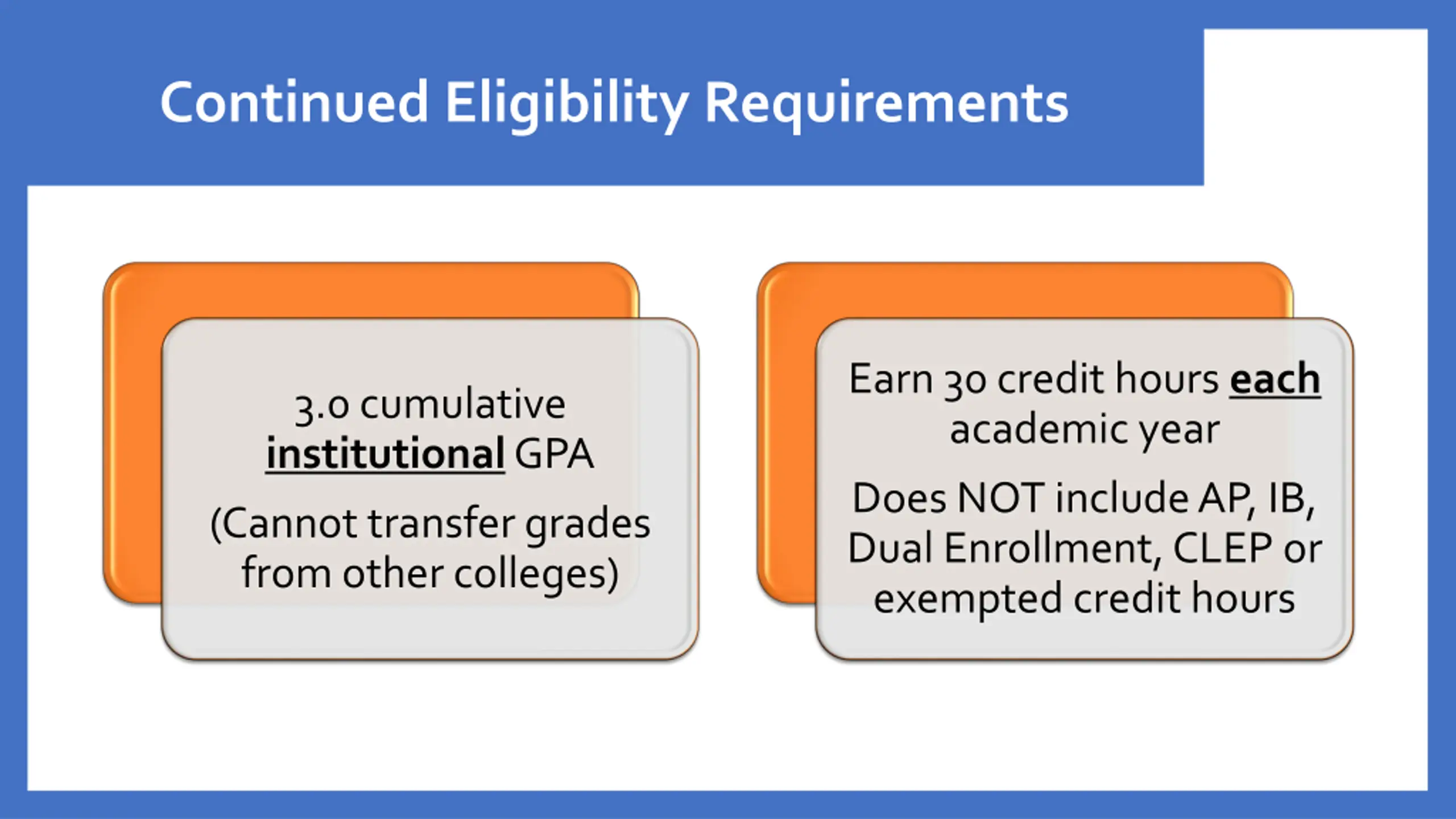 Continued Eligibility Requirements

3.0 cumulative institutional GPA

(Cannot transfer grades from other colleges)

Earn 30 credit hours each academic year

Does NOT include AP, IB, Dual Enrollment, CLEP or exempted credit hours